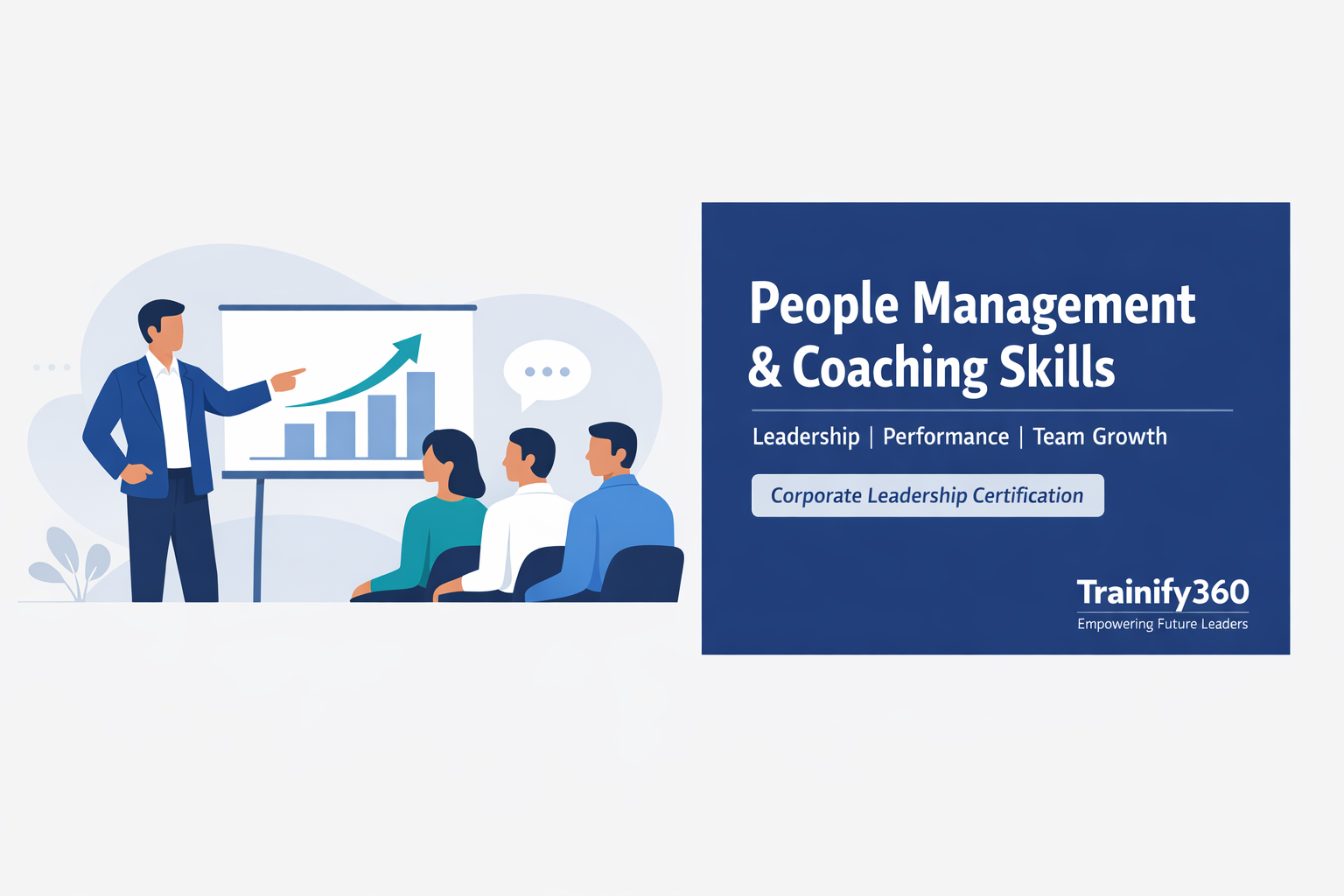 People Management & Coaching Skills

Leadership | Performance | Team Growth

Corporate Leadership Certification

Trainify360
Empowering Future Leaders